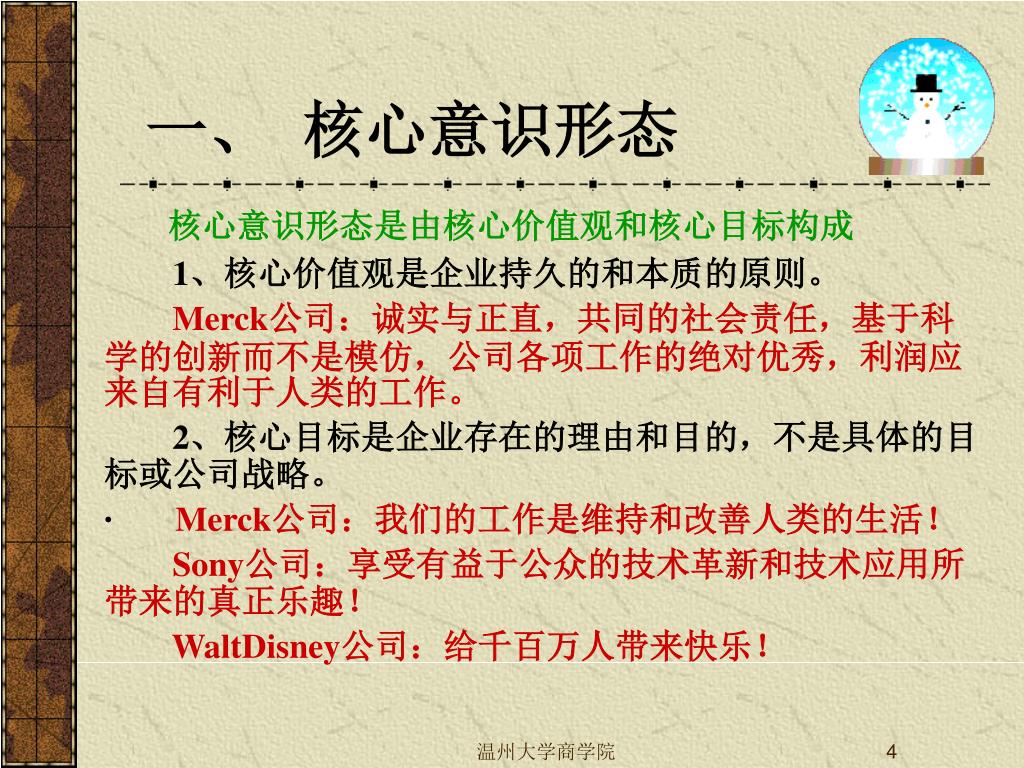 一、 核心意识形态

核心意识形态是由核心价值观和核心目标构成

1、核心价值观是企业持久的和本质的原则。

Merck公司：诚实与正直，共同的社会责任，基于科学的创新而不是模仿，公司各项工作的绝对优秀，利润应来自有利于人类的工作。

2、核心目标是企业存在的理由和目的，不是具体的目标或公司战略。

· Merck公司：我们的工作是维持和改善人类的生活！

Sony公司：享受有益于公众的技术革新和技术应用所带来的真正乐趣！

WaltDisney公司：给千百万人带来快乐！

温州大学商学院

4